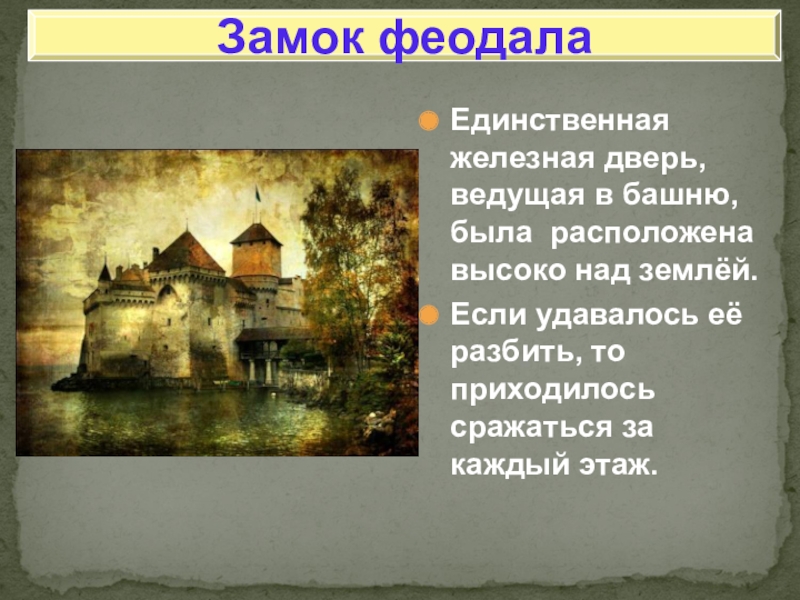 Замок феодала

Единственная железная дверь, ведущая в башню, была расположена высоко над землёй.

Если удавалось её разбить, то приходилось сражаться за каждый этаж.